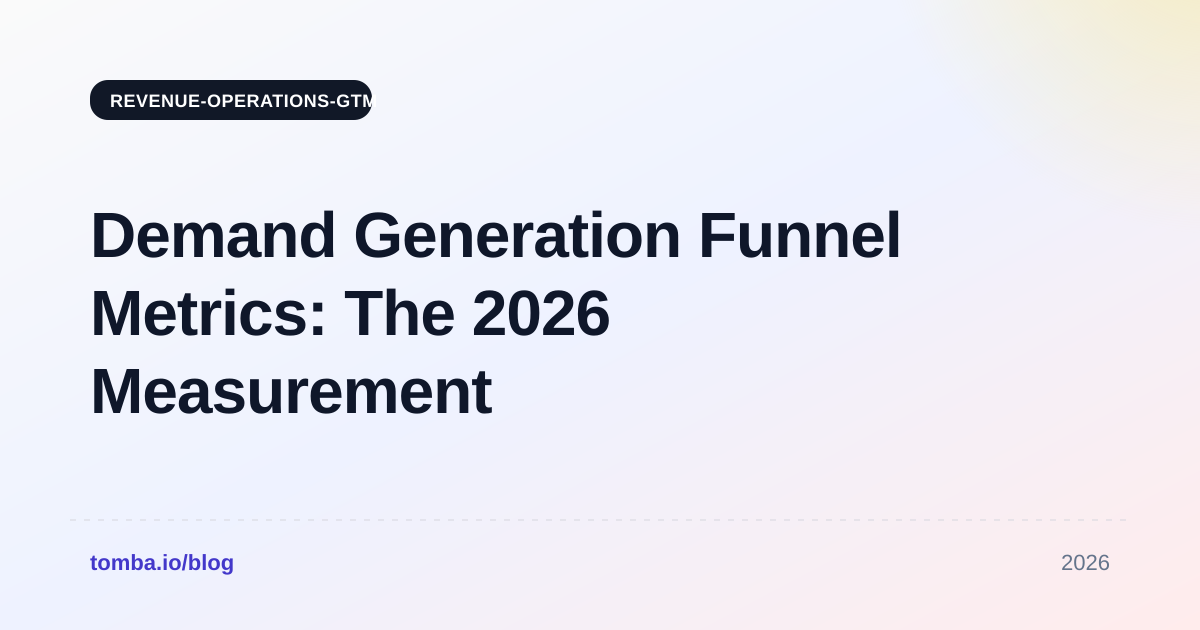 REVENUE-OPERATIONS-GTM

Demand Generation Funnel Metrics: The 2026 Measurement

tomba.io/blog

2026